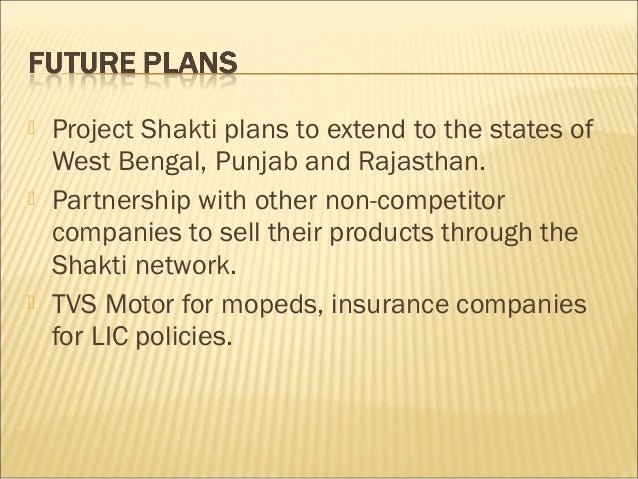 FUTURE PLANS

Project Shakti plans to extend to the states of West Bengal, Punjab and Rajasthan.

Partnership with other non-competitor companies to sell their products through the Shakti network.

TVS Motor for mopeds, insurance companies for LIC policies.